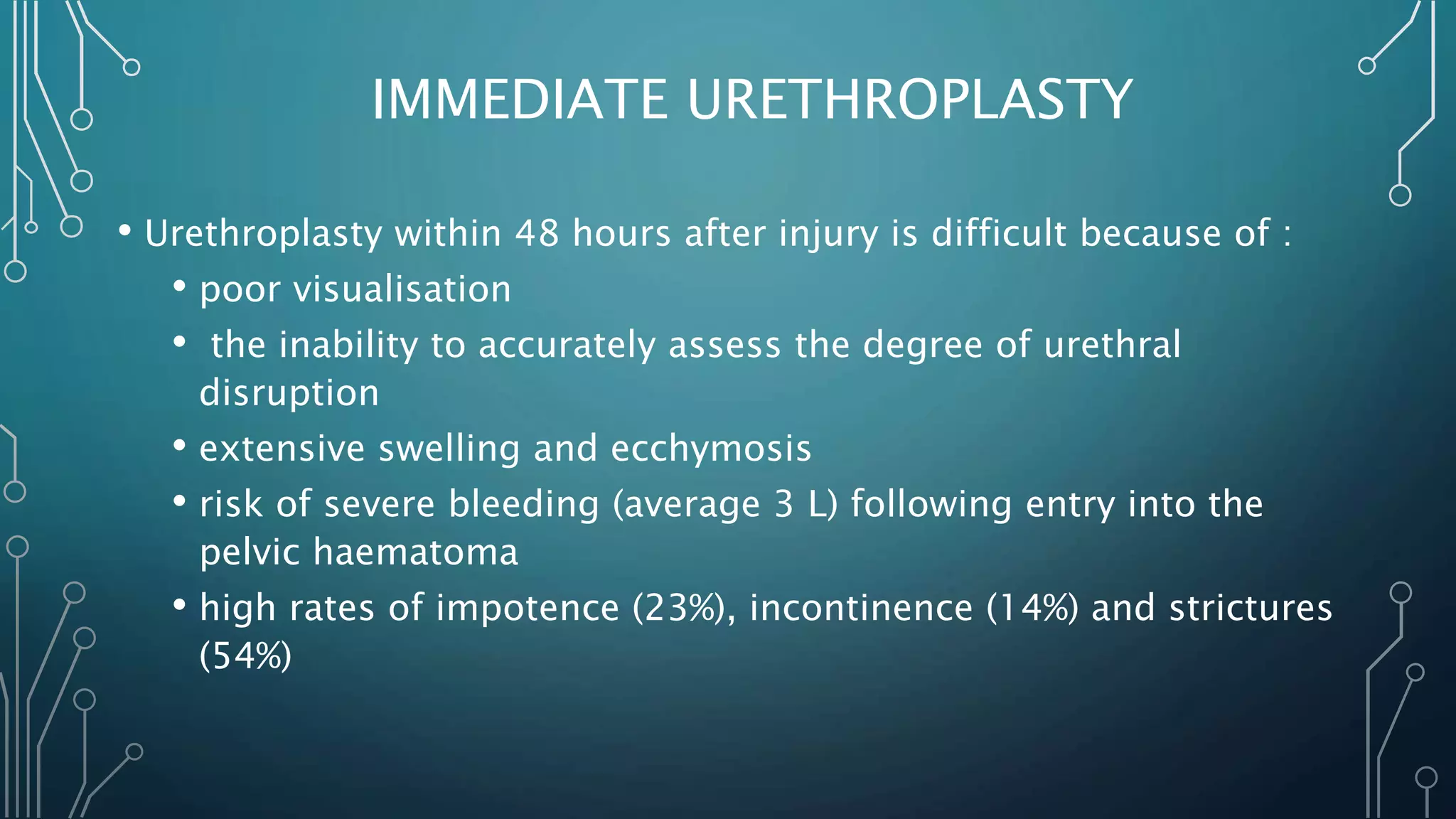 IMMEDIATE URETHROPLASTY

• Urethroplasty within 48 hours after injury is difficult because of :
  • poor visualisation
  • the inability to accurately assess the degree of urethral disruption
  • extensive swelling and ecchymosis
  • risk of severe bleeding (average 3 L) following entry into the pelvic haematoma
  • high rates of impotence (23%), incontinence (14%) and strictures (54%)